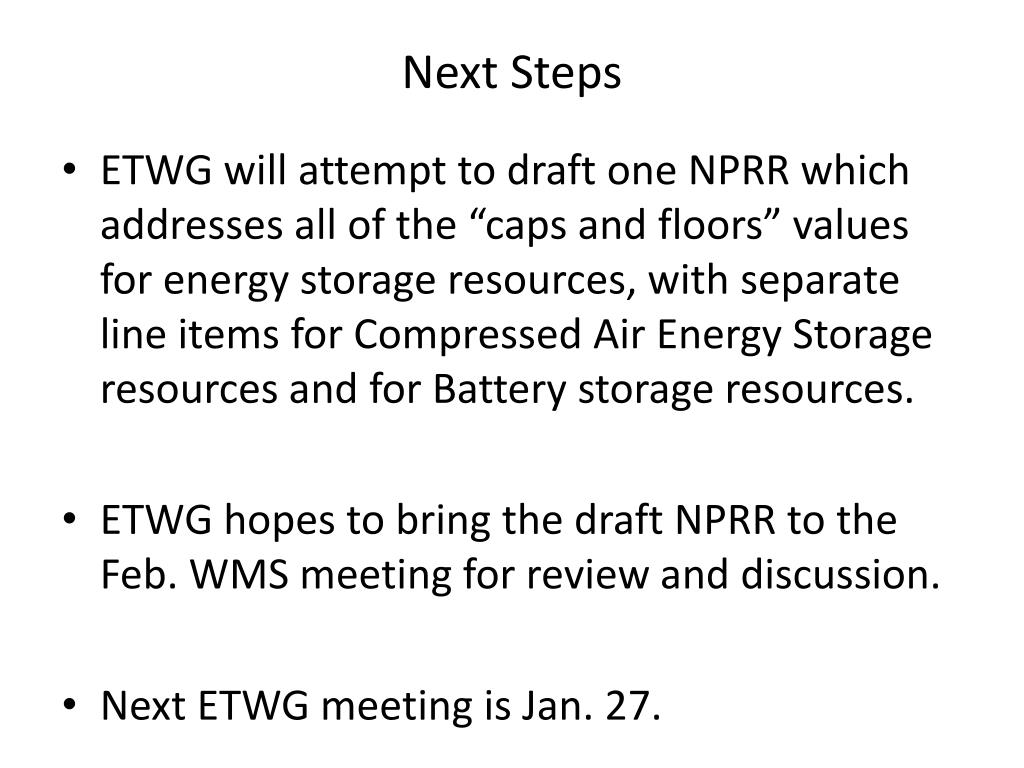 Next Steps

• ETWG will attempt to draft one NPRR which addresses all of the “caps and floors” values for energy storage resources, with separate line items for Compressed Air Energy Storage resources and for Battery storage resources.

• ETWG hopes to bring the draft NPRR to the Feb. WMS meeting for review and discussion.

• Next ETWG meeting is Jan. 27.